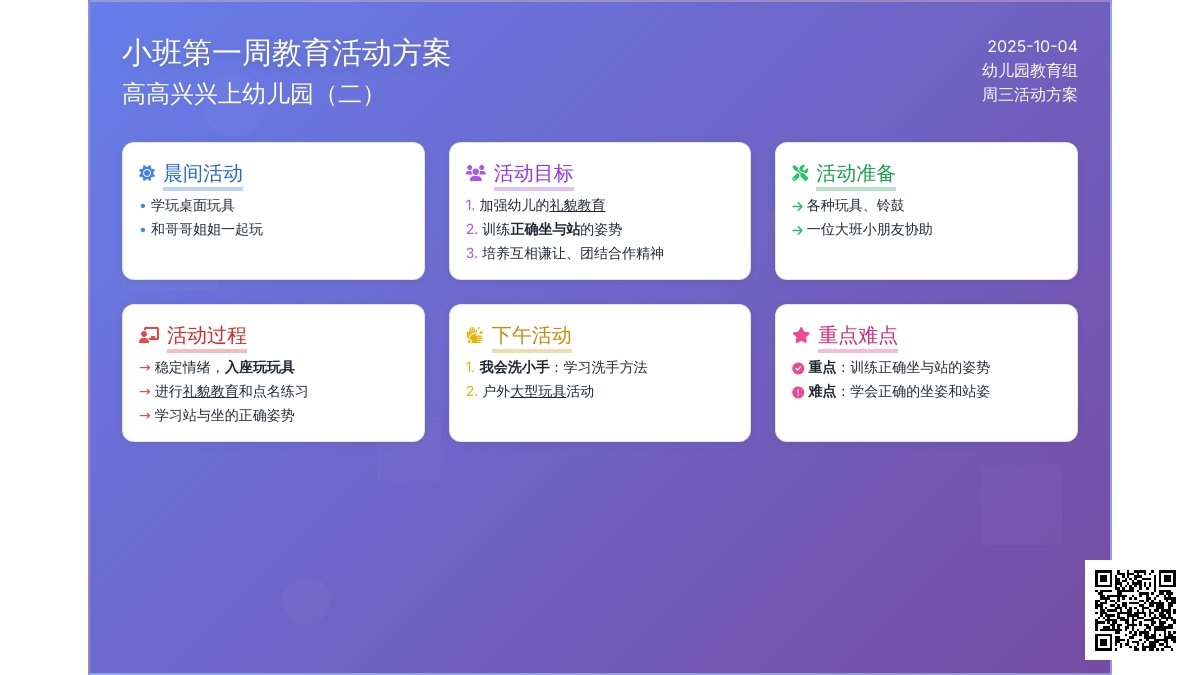 小班第一周教育活动方案
高高兴兴上幼儿园（二）

2025-10-04
幼儿园教育组
周三活动方案

晨间活动
• 学玩桌面玩具
• 和哥哥姐姐一起玩

活动目标
1. 加强幼儿的礼貌教育
2. 训练正确坐与站的姿势
3. 培养互相谦让、团结合作精神

活动准备
→ 各种玩具、铃鼓
→ 一位大班小朋友协助

活动过程
→ 稳定情绪，入座玩玩具
→ 进行礼貌教育和点名练习
→ 学习站与坐的正确姿势

下午活动
1. 我会洗小手：学习洗手方法
2. 户外大型玩具活动

重点难点
重点：训练正确坐与站的姿势
难点：学会正确的坐姿和站姿